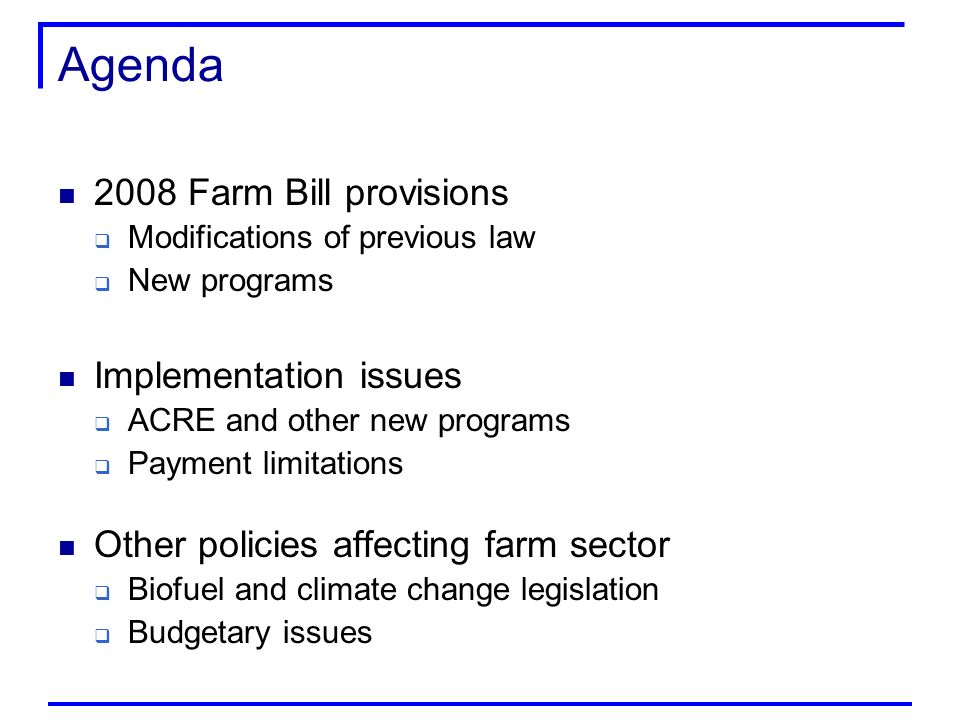 Agenda

- 2008 Farm Bill provisions
  - Modifications of previous law
  - New programs

- Implementation issues
  - ACRE and other new programs
  - Payment limitations

- Other policies affecting farm sector
  - Biofuel and climate change legislation
  - Budgetary issues